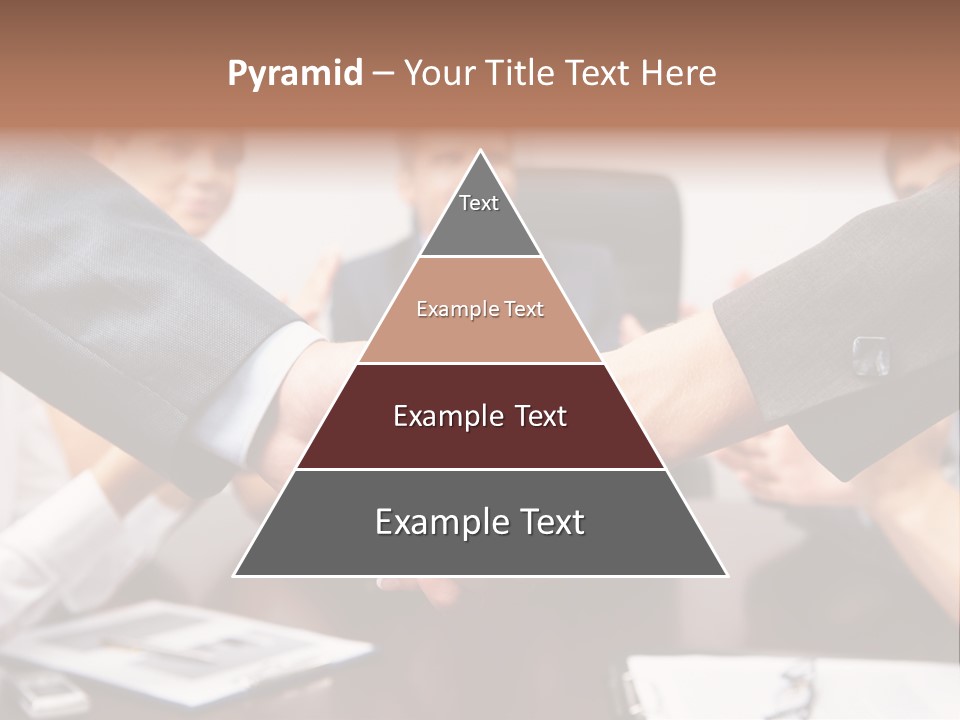 Pyramid – Your Title Text Here

Text

Example Text

Example Text

Example Text